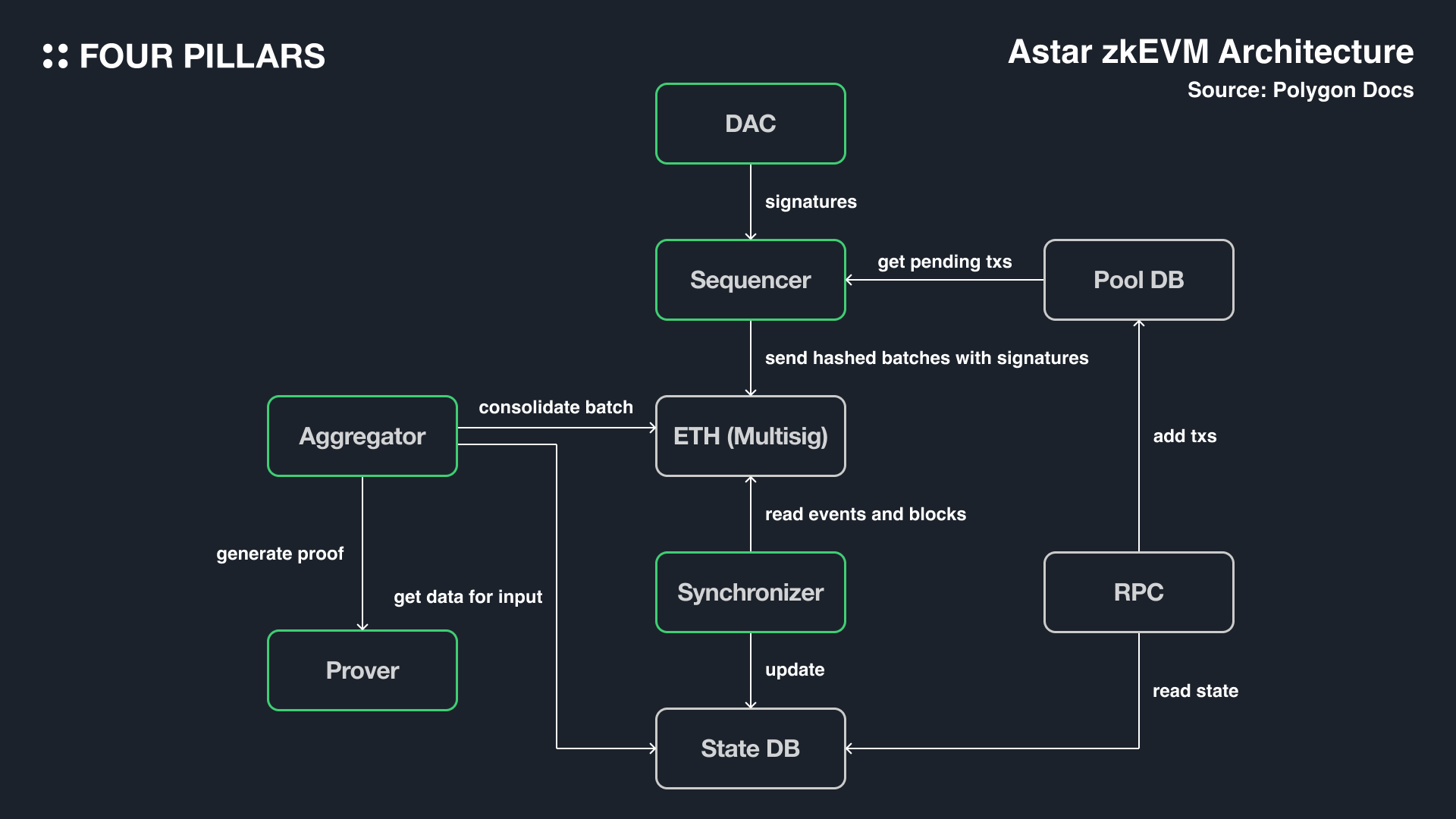 FOUR PILLARS

Astar zkEVM Architecture
Source: Polygon Docs

DAC

signatures

Sequencer

get pending txs

Pool DB

send hashed batches with signatures

Aggregator

consolidate batch

ETH (Multisig)

add txs

read events and blocks

generate proof

get data for input

Synchronizer

RPC

Prover

update

read state

State DB